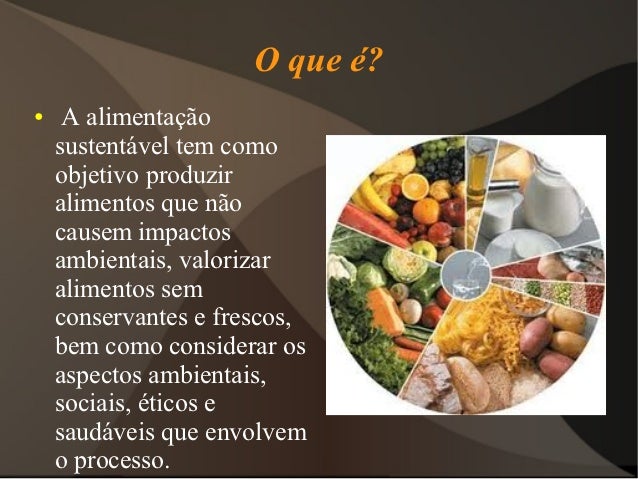 O que é?

• A alimentação sustentável tem como objetivo produzir alimentos que não causem impactos ambientais, valorizar alimentos sem conservantes e frescos, bem como considerar os aspectos ambientais, sociais, éticos e saudáveis que envolvem o processo.